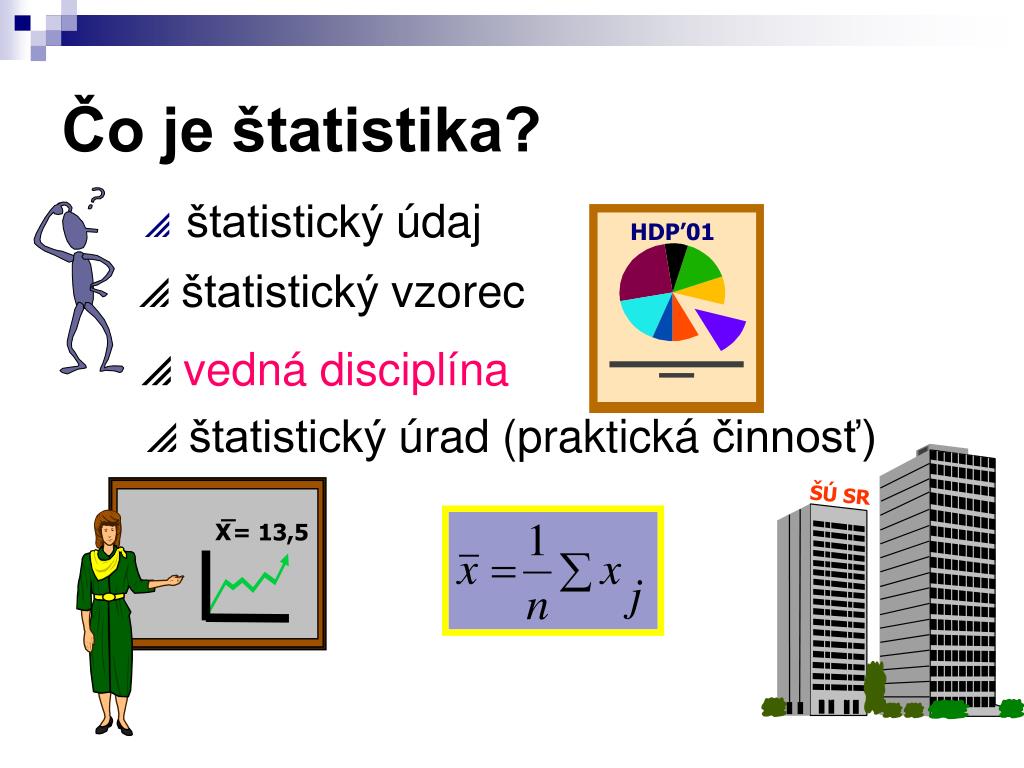 Čo je štatistika?

štatistický údaj

štatistický vzorec

vedná disciplína

štatistický úrad (praktická činnosť)

HDP'01

$\bar{x}$= 13,5

$\bar{x} = \frac{1}{n} \sum x_j$

ŠÚ SR